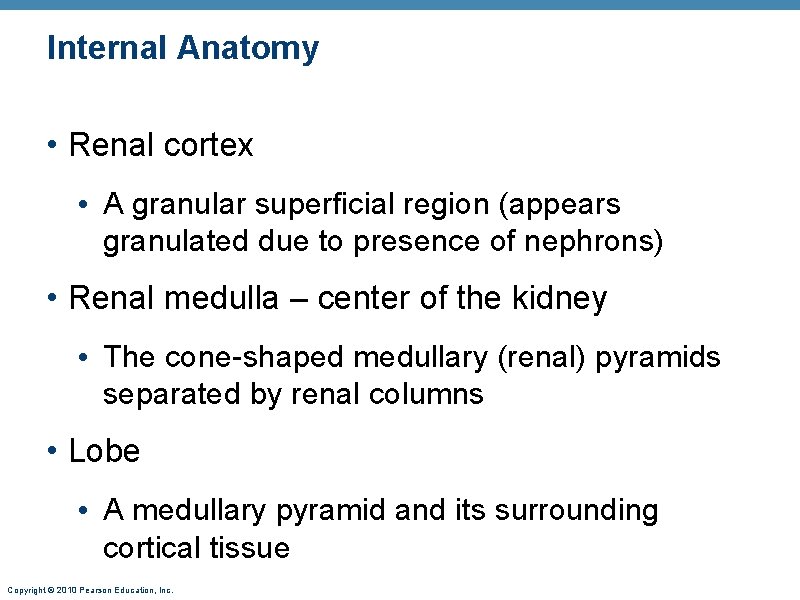 Internal Anatomy

• Renal cortex

• A granular superficial region (appears granulated due to presence of nephrons)

• Renal medulla – center of the kidney

• The cone-shaped medullary (renal) pyramids separated by renal columns

• Lobe

• A medullary pyramid and its surrounding cortical tissue

Copyright © 2010 Pearson Education, Inc.